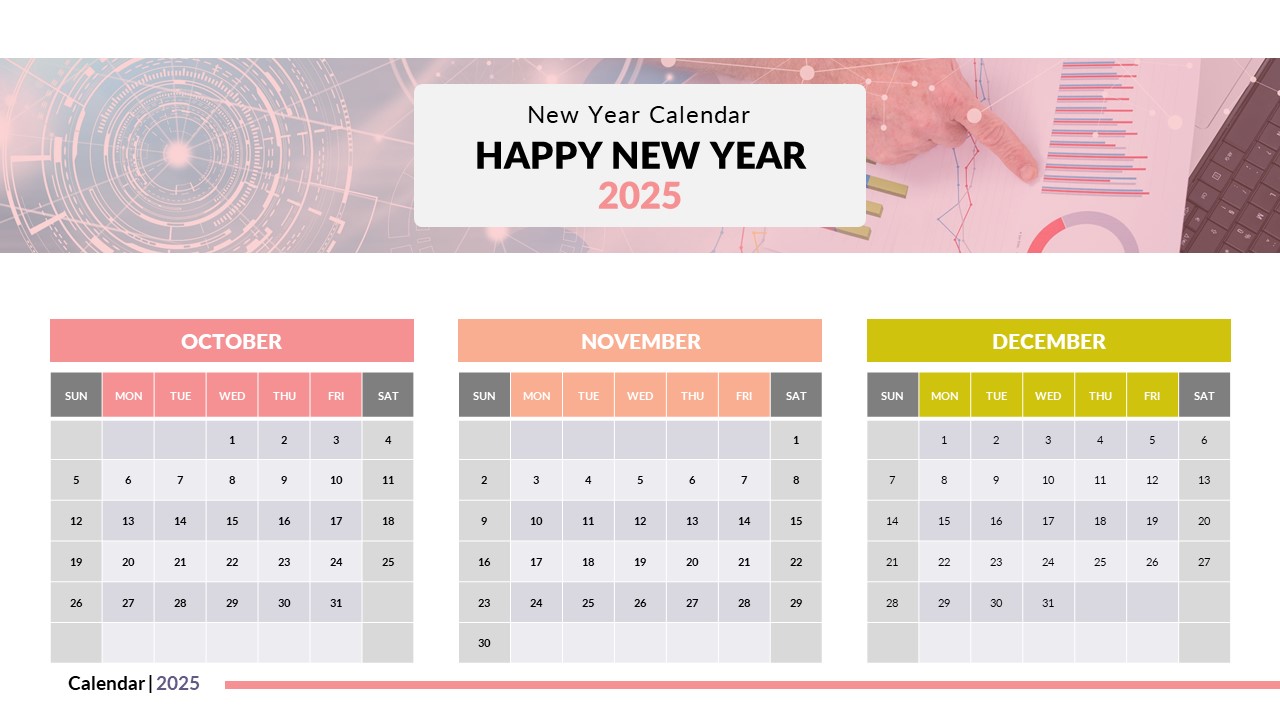 New Year Calendar
HAPPY NEW YEAR
2025

OCTOBER

| SUN | MON | TUE | WED | THU | FRI | SAT |
|---|---|---|---|---|---|---|
| | | | 1 | 2 | 3 | 4 |
| 5 | 6 | 7 | 8 | 9 | 10 | 11 |
| 12 | 13 | 14 | 15 | 16 | 17 | 18 |
| 19 | 20 | 21 | 22 | 23 | 24 | 25 |
| 26 | 27 | 28 | 29 | 30 | 31 | |
| | | | | | | |

NOVEMBER

| SUN | MON | TUE | WED | THU | FRI | SAT |
|---|---|---|---|---|---|---|
| | | | | | | 1 |
| 2 | 3 | 4 | 5 | 6 | 7 | 8 |
| 9 | 10 | 11 | 12 | 13 | 14 | 15 |
| 16 | 17 | 18 | 19 | 20 | 21 | 22 |
| 23 | 24 | 25 | 26 | 27 | 28 | 29 |
| 30 | | | | | | |

DECEMBER

| SUN | MON | TUE | WED | THU | FRI | SAT |
|---|---|---|---|---|---|---|
| | 1 | 2 | 3 | 4 | 5 | 6 |
| 7 | 8 | 9 | 10 | 11 | 12 | 13 |
| 14 | 15 | 16 | 17 | 18 | 19 | 20 |
| 21 | 22 | 23 | 24 | 25 | 26 | 27 |
| 28 | 29 | 30 | 31 | | | |
| | | | | | | |

Calendar | 2025